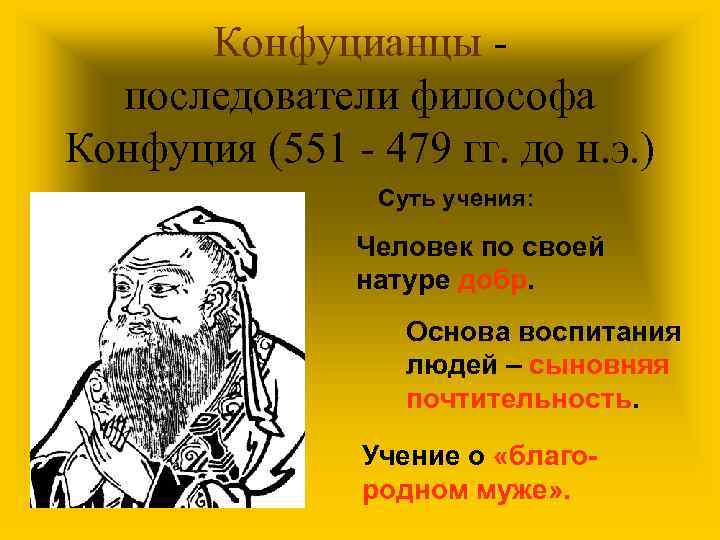 Конфуцианцы - последователи философа Конфуция (551 - 479 гг. до н.э.)

Суть учения:

Человек по своей натуре добр.

Основа воспитания людей – сыновняя почтительность.

Учение о «благородном муже».